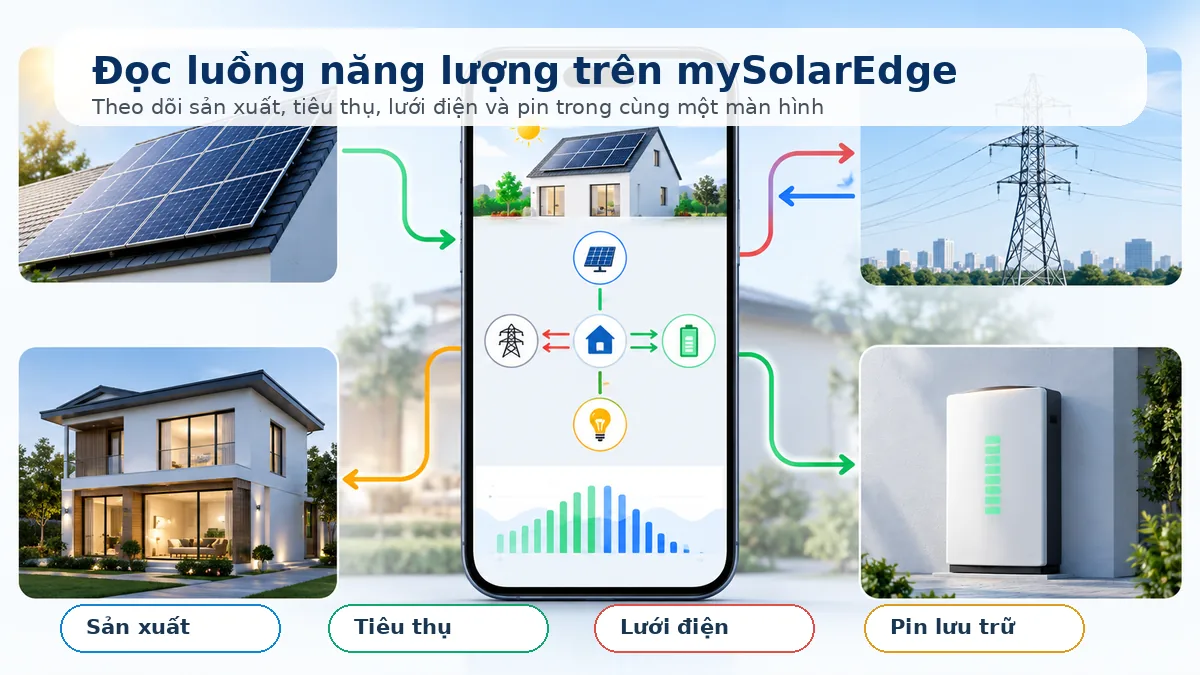 Đọc luồng năng lượng trên mySolarEdge
Theo dõi sản xuất, tiêu thụ, lưới điện và pin trong cùng một màn hình

Sản xuất
Tiêu thụ
Lưới điện
Pin lưu trữ